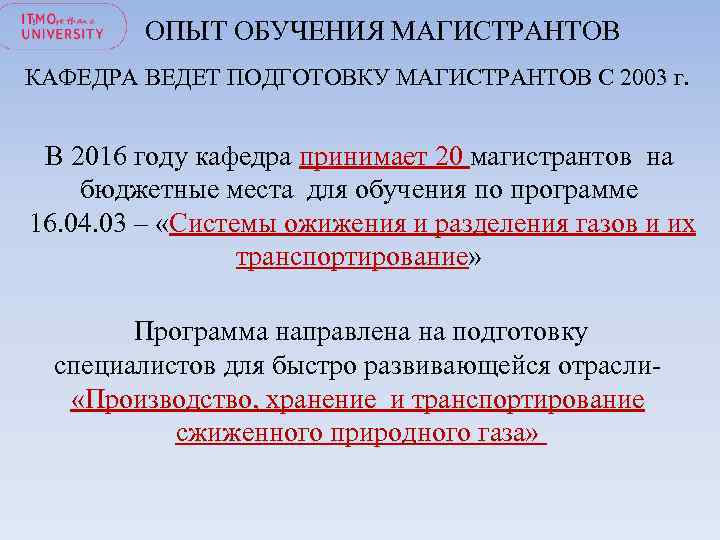 ITMO UNIVERSITY

ОПЫТ ОБУЧЕНИЯ МАГИСТРАНТОВ

КАФЕДРА ВЕДЕТ ПОДГОТОВКУ МАГИСТРАНТОВ С 2003 г.

В 2016 году кафедра принимает 20 магистрантов на бюджетные места для обучения по программе 16.04.03 – «Системы ожижения и разделения газов и их транспортирование»

Программа направлена на подготовку специалистов для быстро развивающейся отрасли- «Производство, хранение и транспортирование сжиженного природного газа»